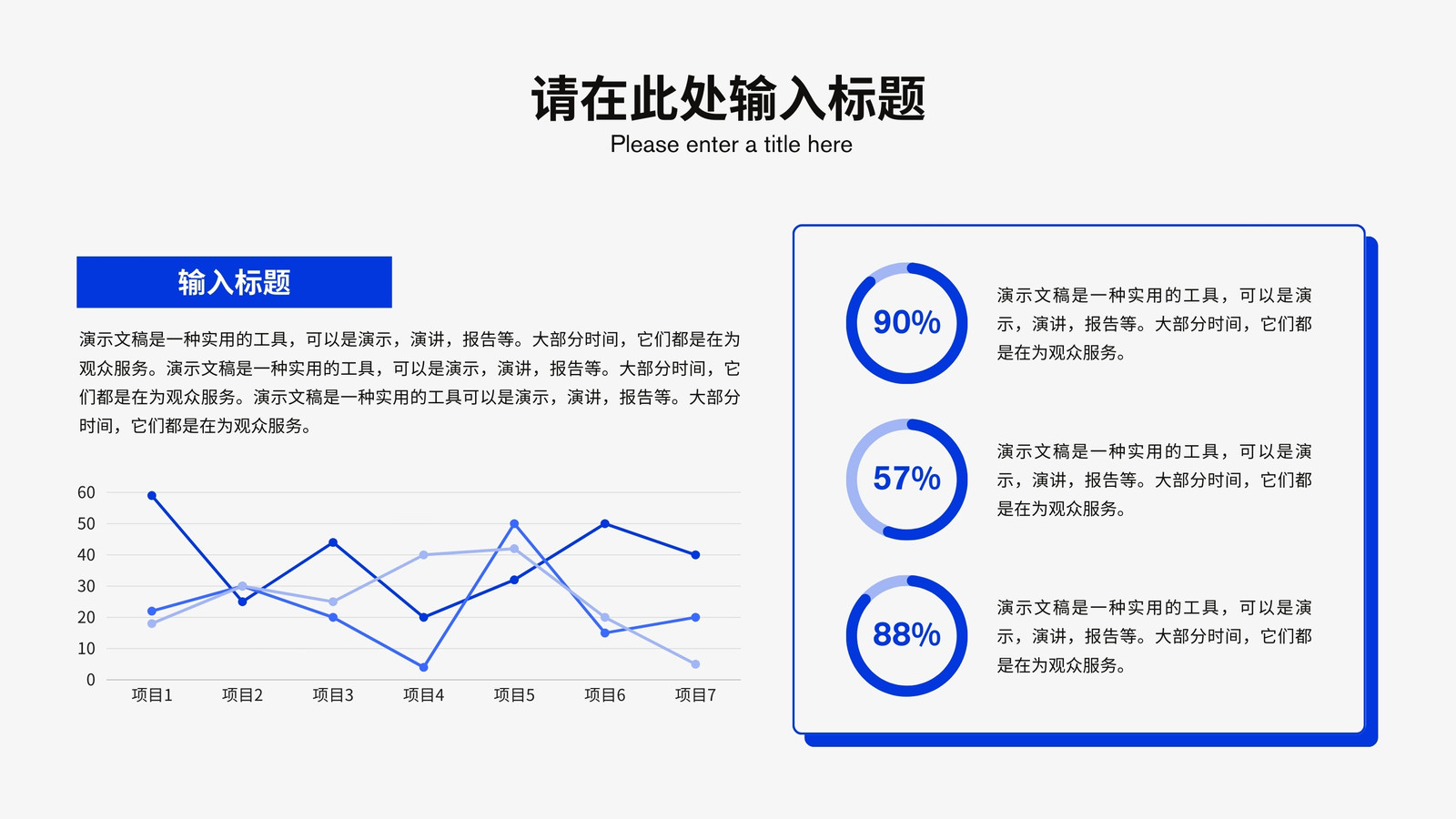 请在此处输入标题
Please enter a title here

输入标题

演示文稿是一种实用的工具，可以是演示，演讲，报告等。大部分时间，它们都是在为观众服务。演示文稿是一种实用的工具，可以是演示，演讲，报告等。大部分时间，它们都是在为观众服务。演示文稿是一种实用的工具可以是演示，演讲，报告等。大部分时间，它们都是在为观众服务。

60
50
40
30
20
10
0
项目1 项目2 项目3 项目4 项目5 项目6 项目7

90%
演示文稿是一种实用的工具，可以是演示，演讲，报告等。大部分时间，它们都是在为观众服务。

57%
演示文稿是一种实用的工具，可以是演示，演讲，报告等。大部分时间，它们都是在为观众服务。

88%
演示文稿是一种实用的工具，可以是演示，演讲，报告等。大部分时间，它们都是在为观众服务。